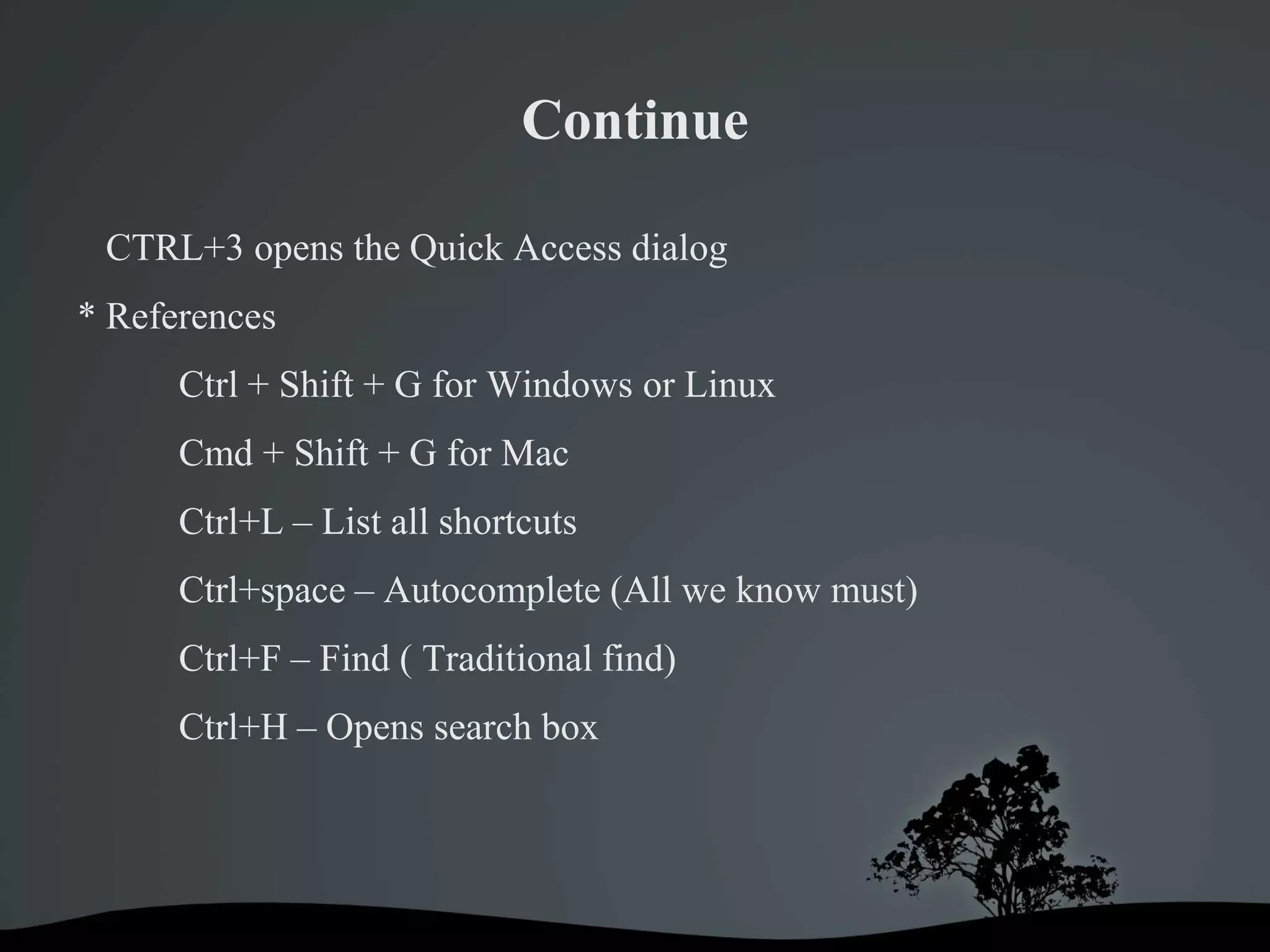 Continue

CTRL+3 opens the Quick Access dialog

* References

Ctrl + Shift + G for Windows or Linux

Cmd + Shift + G for Mac

Ctrl+L – List all shortcuts

Ctrl+space – Autocomplete (All we know must)

Ctrl+F – Find ( Traditional find)

Ctrl+H – Opens search box